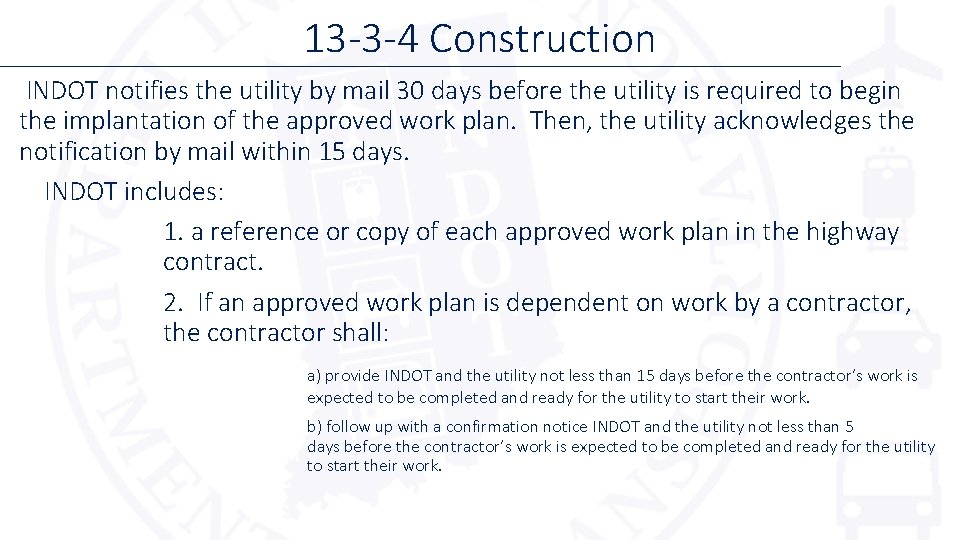 13-3-4 Construction

INDOT notifies the utility by mail 30 days before the utility is required to begin the implantation of the approved work plan. Then, the utility acknowledges the notification by mail within 15 days.

INDOT includes:

1. a reference or copy of each approved work plan in the highway contract.

2. If an approved work plan is dependent on work by a contractor, the contractor shall:

a) provide INDOT and the utility not less than 15 days before the contractor's work is expected to be completed and ready for the utility to start their work.

b) follow up with a confirmation notice INDOT and the utility not less than 5 days before the contractor's work is expected to be completed and ready for the utility to start their work.